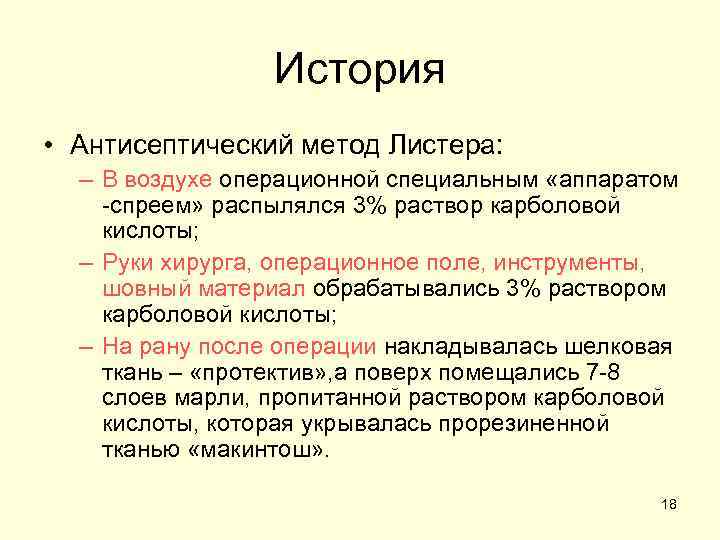 История

• Антисептический метод Листера:
– В воздухе операционной специальным «аппаратом -спреем» распылялся 3% раствор карболовой кислоты;
– Руки хирурга, операционное поле, инструменты, шовный материал обрабатывались 3% раствором карболовой кислоты;
– На рану после операции накладывалась шелковая ткань – «протектив»,а поверх помещались 7-8 слоев марли, пропитанной раствором карболовой кислоты, которая укрывалась прорезиненной тканью «макинтош».

18